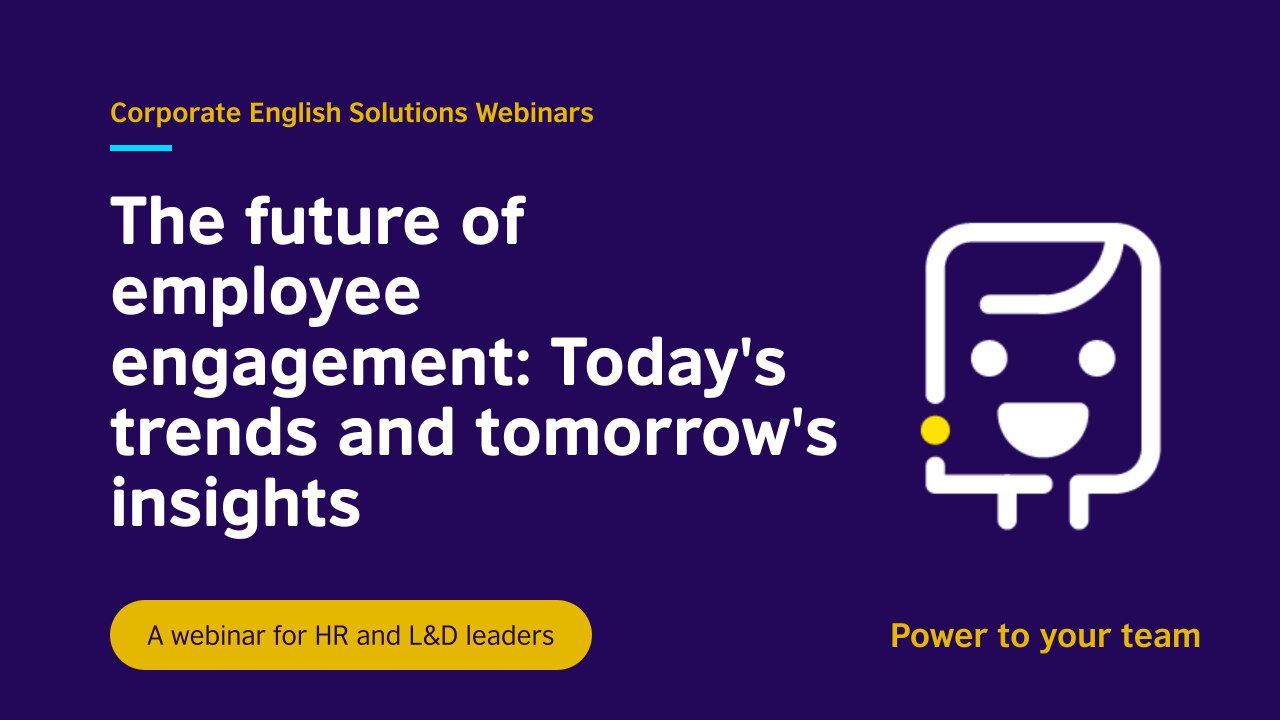 Corporate English Solutions Webinars

The future of employee engagement: Today's trends and tomorrow's insights

A webinar for HR and L&D leaders

Power to your team